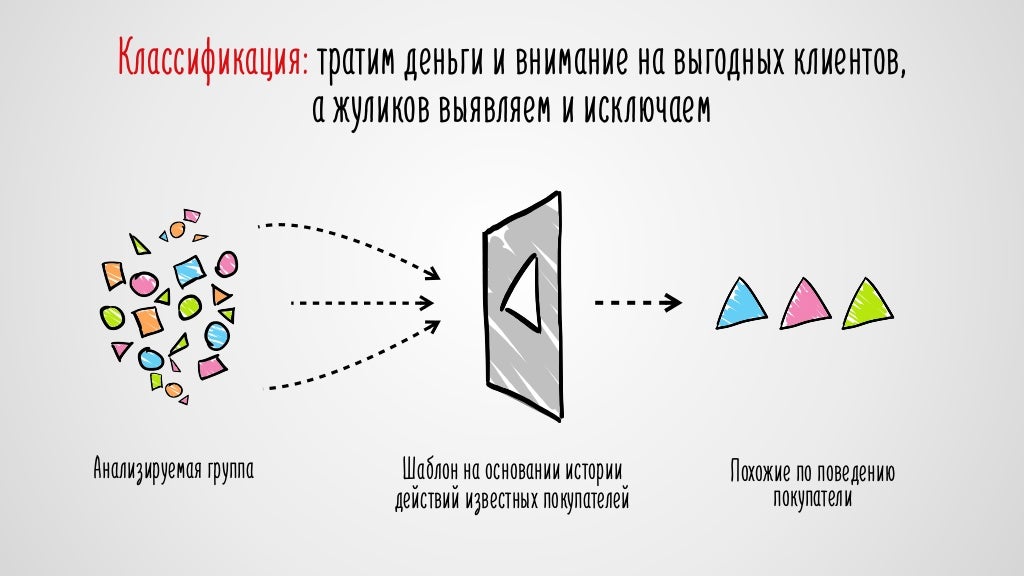 Классификация: тратим деньги и внимание на выгодных клиентов, а жуликов выявляем и исключаем

Анализируемая группа

Шаблон на основании истории действий известных покупателей

Похожие по поведению покупатели